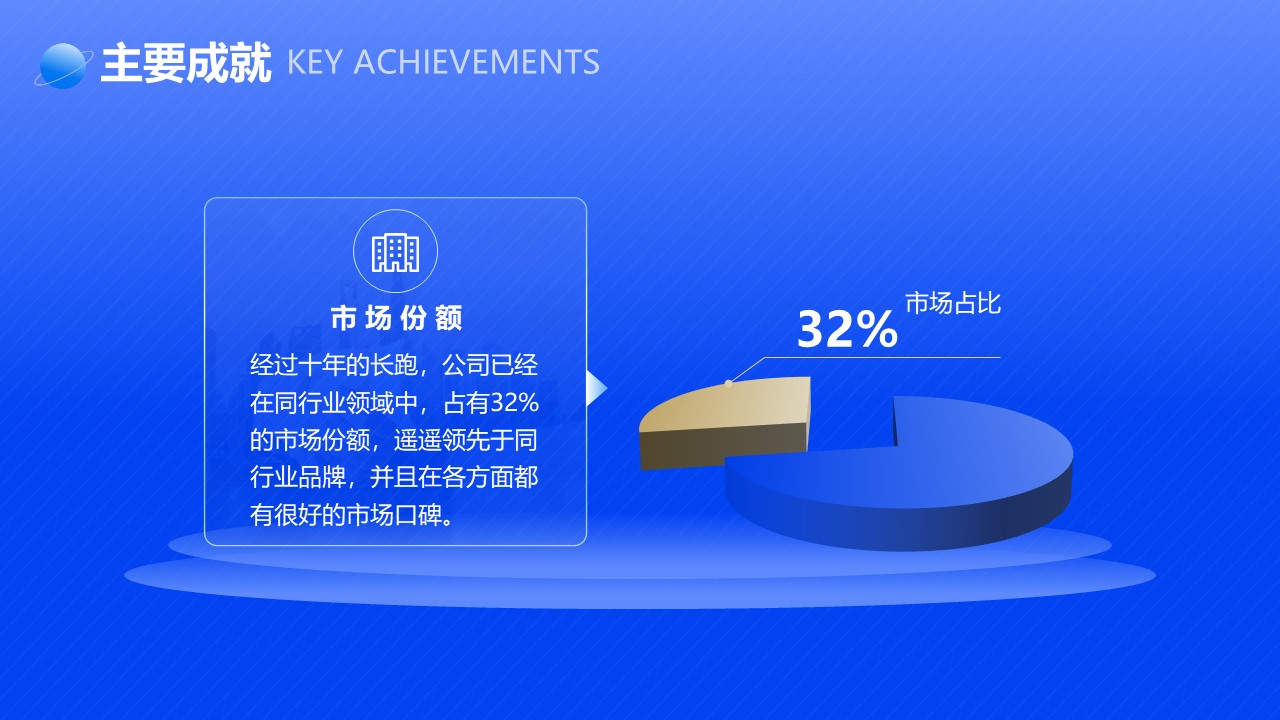 主要成就 KEY ACHIEVEMENTS

市场份额

经过十年的长跑，公司已经在同行业领域中，占有32%的市场份额，遥遥领先于同行业品牌，并且在各方面都有很好的市场口碑。

32% 市场占比